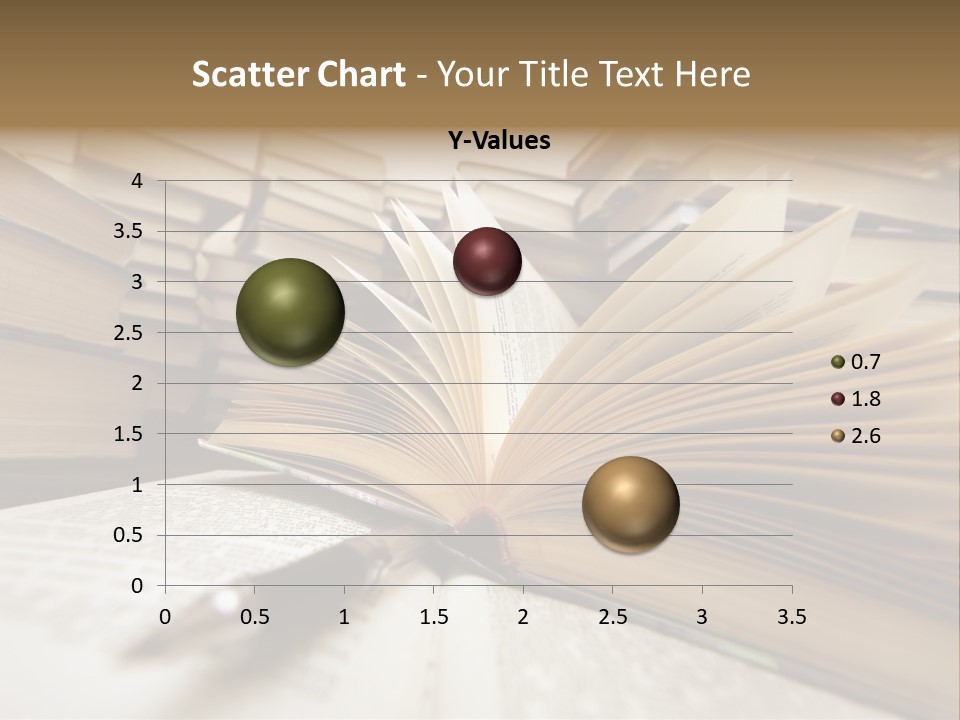 Scatter Chart - Your Title Text Here

Y-Values

4
3.5
3
2.5
2
1.5
1
0.5
0

0 0.5 1 1.5 2 2.5 3 3.5

0.7
1.8
2.6